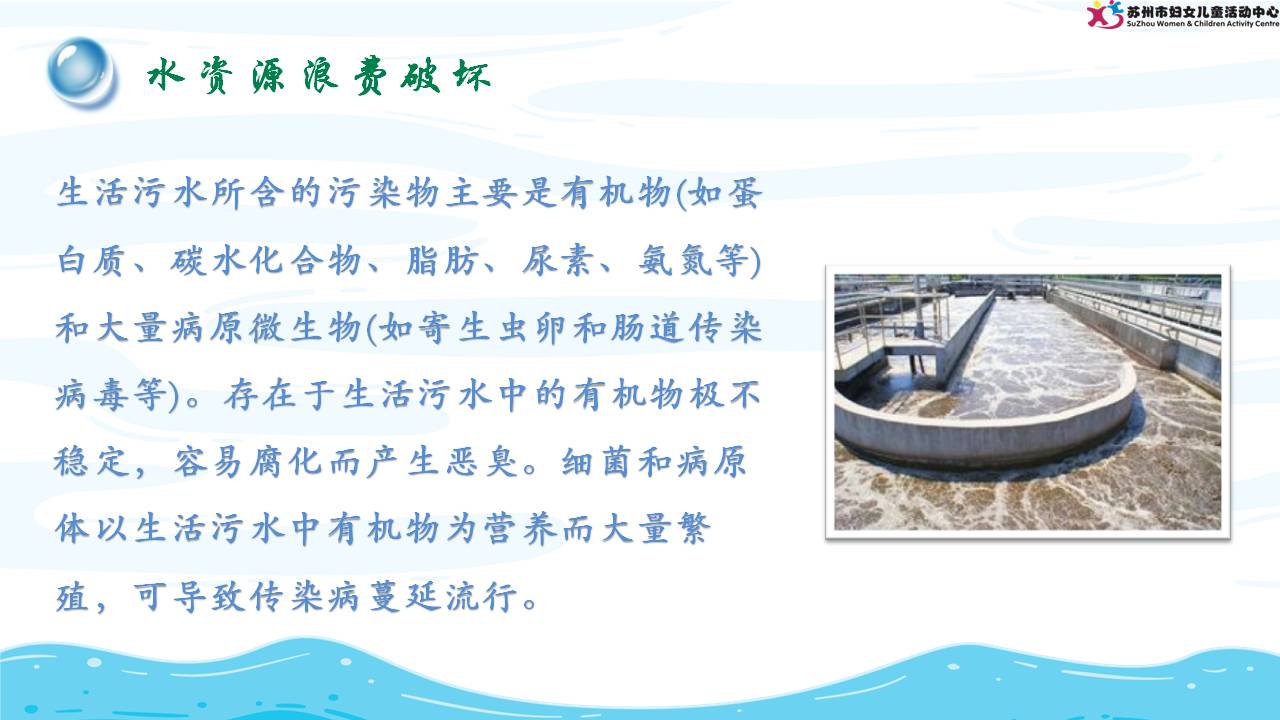 苏州市妇女儿童活动中心
SuZhou Women & Children Activity Centre

水资源浪费破坏

生活污水所含的污染物主要是有机物(如蛋白质、碳水化合物、脂肪、尿素、氨氮等)和大量病原微生物(如寄生虫卵和肠道传染病毒等)。存在于生活污水中的有机物极不稳定，容易腐化而产生恶臭。细菌和病原体以生活污水中有机物为营养而大量繁殖，可导致传染病蔓延流行。